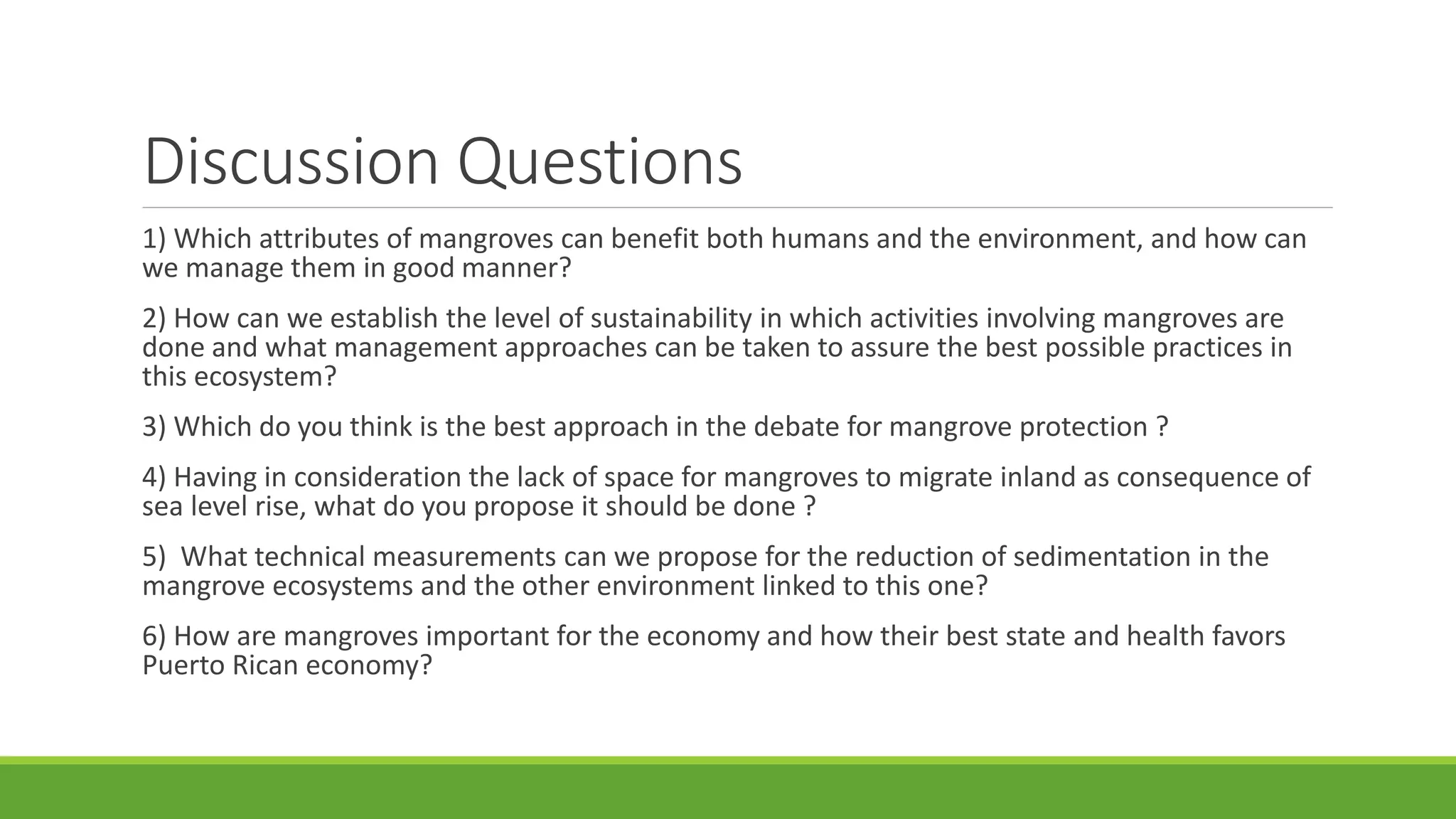 Discussion Questions

1) Which attributes of mangroves can benefit both humans and the environment, and how can we manage them in good manner?

2) How can we establish the level of sustainability in which activities involving mangroves are done and what management approaches can be taken to assure the best possible practices in this ecosystem?

3) Which do you think is the best approach in the debate for mangrove protection ?

4) Having in consideration the lack of space for mangroves to migrate inland as consequence of sea level rise, what do you propose it should be done ?

5)  What technical measurements can we propose for the reduction of sedimentation in the mangrove ecosystems and the other environment linked to this one?

6) How are mangroves important for the economy and how their best state and health favors Puerto Rican economy?